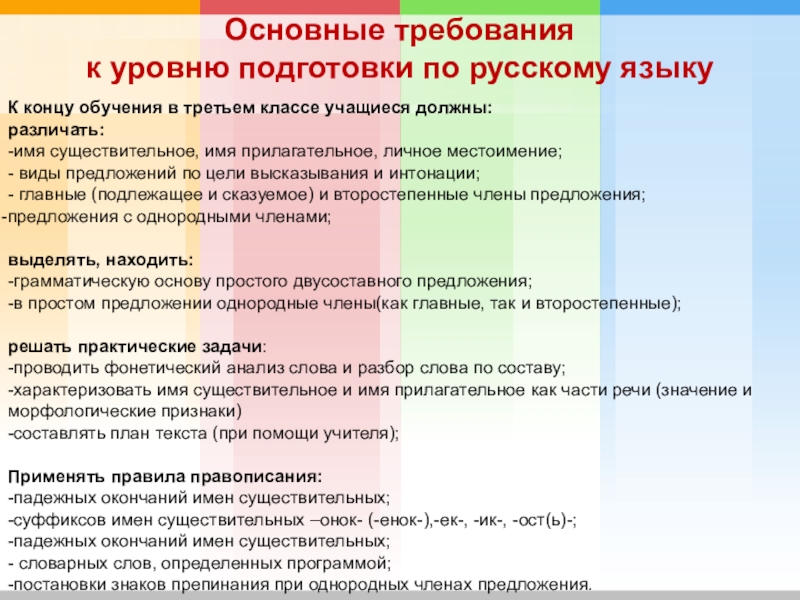 Основные требования
к уровню подготовки по русскому языку

К концу обучения в третьем классе учащиеся должны:
различать:
-имя существительное, имя прилагательное, личное местоимение;
- виды предложений по цели высказывания и интонации;
- главные (подлежащее и сказуемое) и второстепенные члены предложения;
-предложения с однородными членами;

выделять, находить:
-грамматическую основу простого двусоставного предложения;
-в простом предложении однородные члены(как главные, так и второстепенные);

решать практические задачи:
-проводить фонетический анализ слова и разбор слова по составу;
-характеризовать имя существительное и имя прилагательное как части речи (значение и морфологические признаки)
-составлять план текста (при помощи учителя);

Применять правила правописания:
-падежных окончаний имен существительных;
-суффиксов имен существительных –онок- (-енок-),-ек-, -ик-, -ост(ь)-;
-падежных окончаний имен существительных;
- словарных слов, определенных программой;
-постановки знаков препинания при однородных членах предложения.